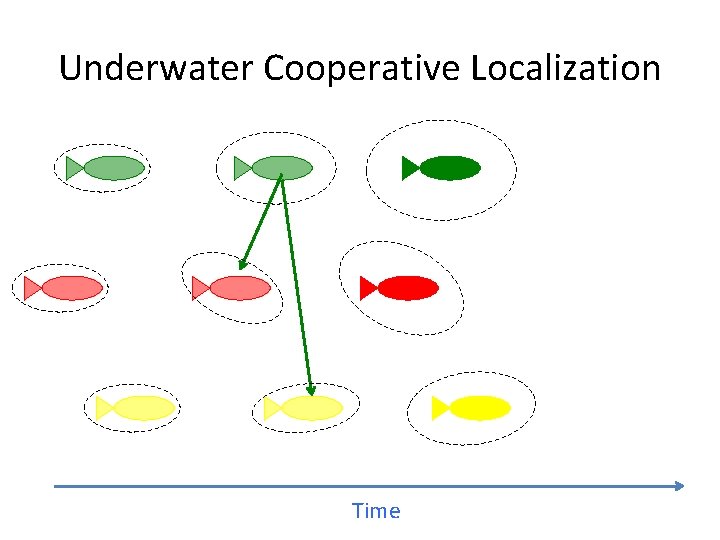 Underwater Cooperative Localization

Time